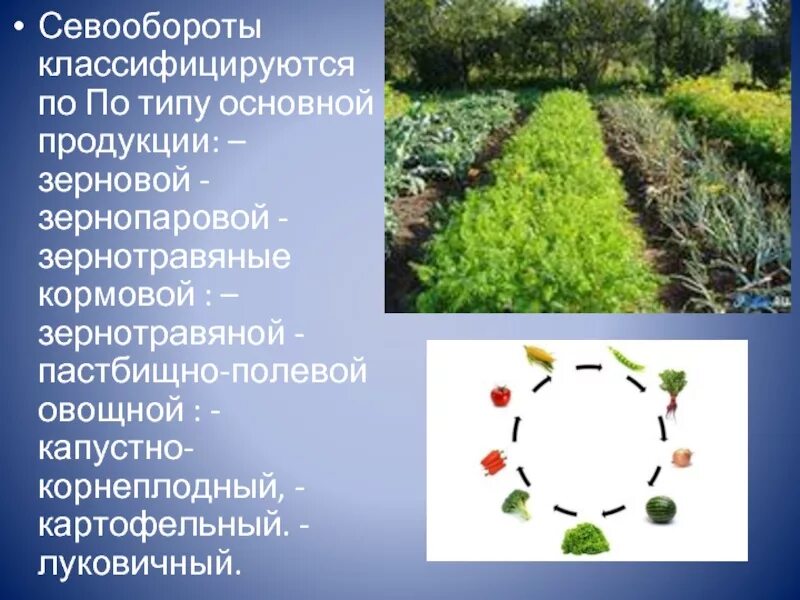 • Севообороты классифицируются по По типу основной продукции: – зерновой - зернопаровой - зернотравяные кормовой : – зернотравяной - пастбищно-полевой овощной : - капустно-корнеплодный, - картофельный. - луковичный.